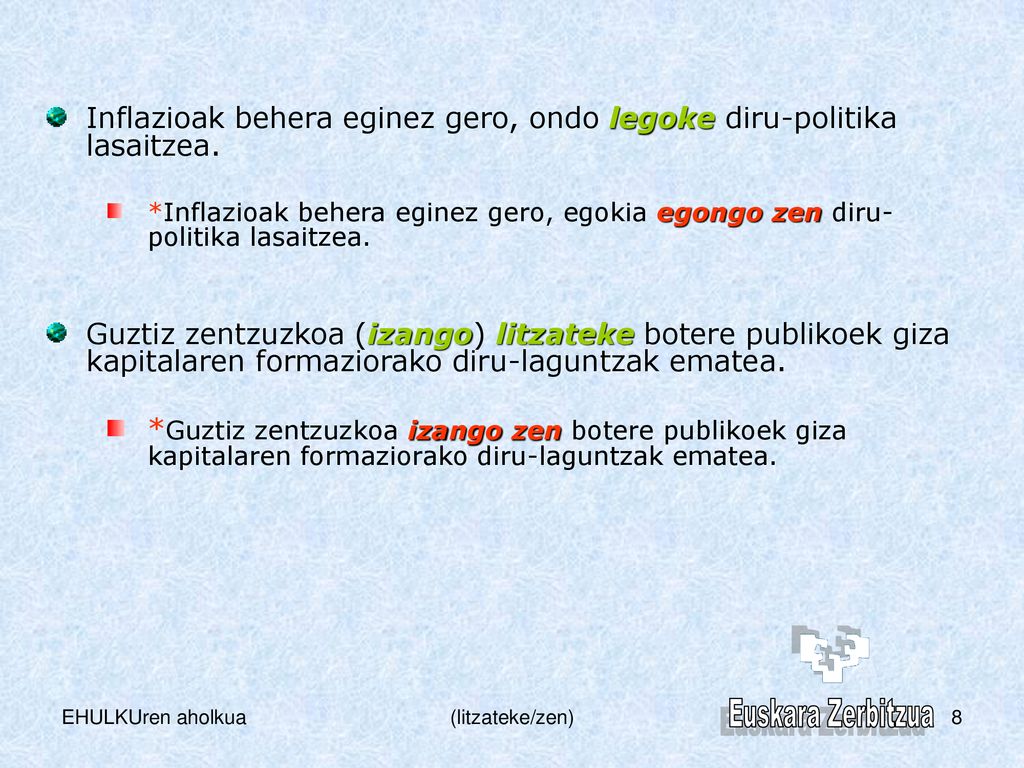 Inflazioak behera eginez gero, ondo legoke diru-politika lasaitzea.

*Inflazioak behera eginez gero, egokia egongo zen diru-politika lasaitzea.

Guztiz zentzuzkoa (izango) litzateke botere publikoek giza kapitalaren formaziorako diru-laguntzak ematea.

*Guztiz zentzuzkoa izango zen botere publikoek giza kapitalaren formaziorako diru-laguntzak ematea.

EHULKUren aholkua

(litzateke/zen)

Euskara Zerbitzua

8